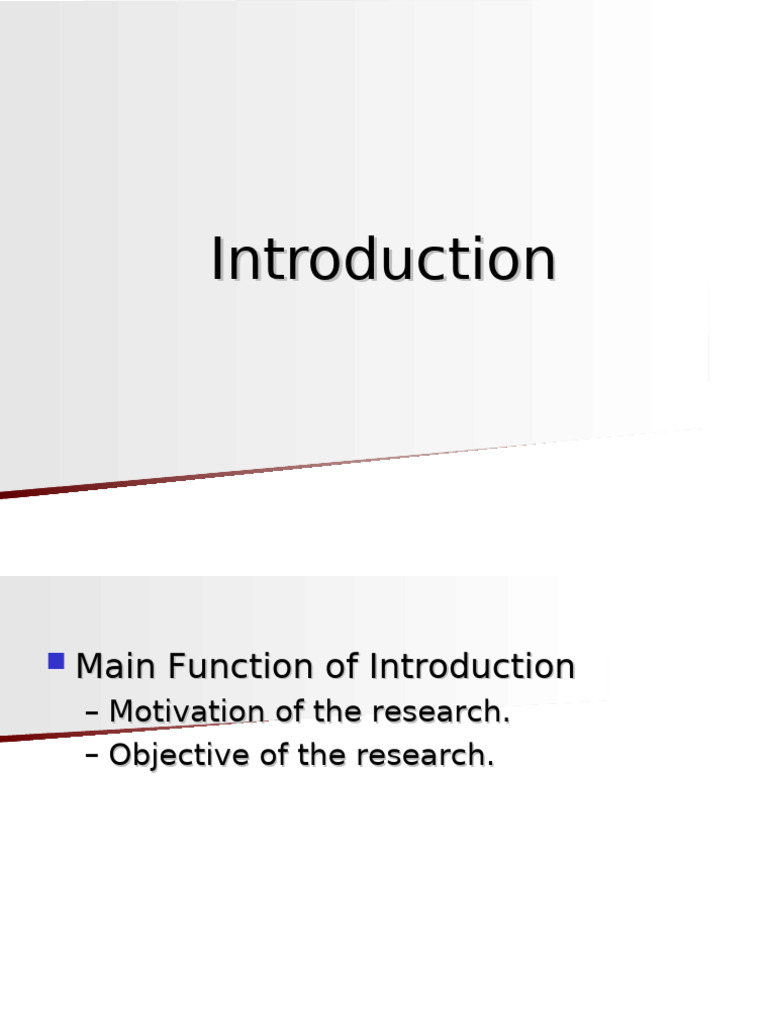 Introduction

Main Function of Introduction
– Motivation of the research.
– Objective of the research.